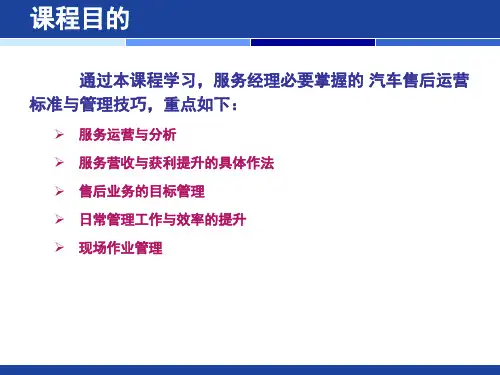 课程目的

通过本课程学习，服务经理必要掌握的 汽车售后运营标准与管理技巧，重点如下：

➢ 服务运营与分析
➢ 服务营收与获利提升的具体作法
➢ 售后业务的目标管理
➢ 日常管理工作与效率的提升
➢ 现场作业管理